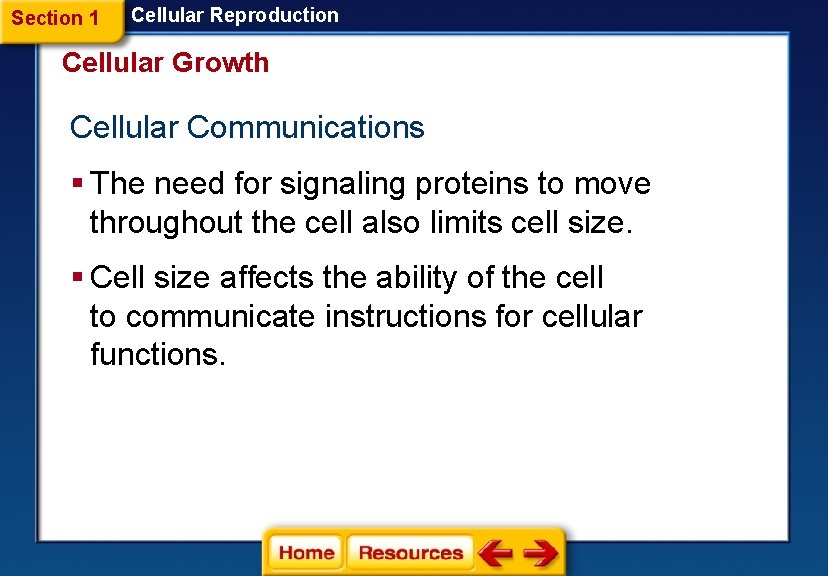 Section 1 Cellular Reproduction

Cellular Growth

Cellular Communications

▪ The need for signaling proteins to move throughout the cell also limits cell size.

▪ Cell size affects the ability of the cell to communicate instructions for cellular functions.

Home Resources